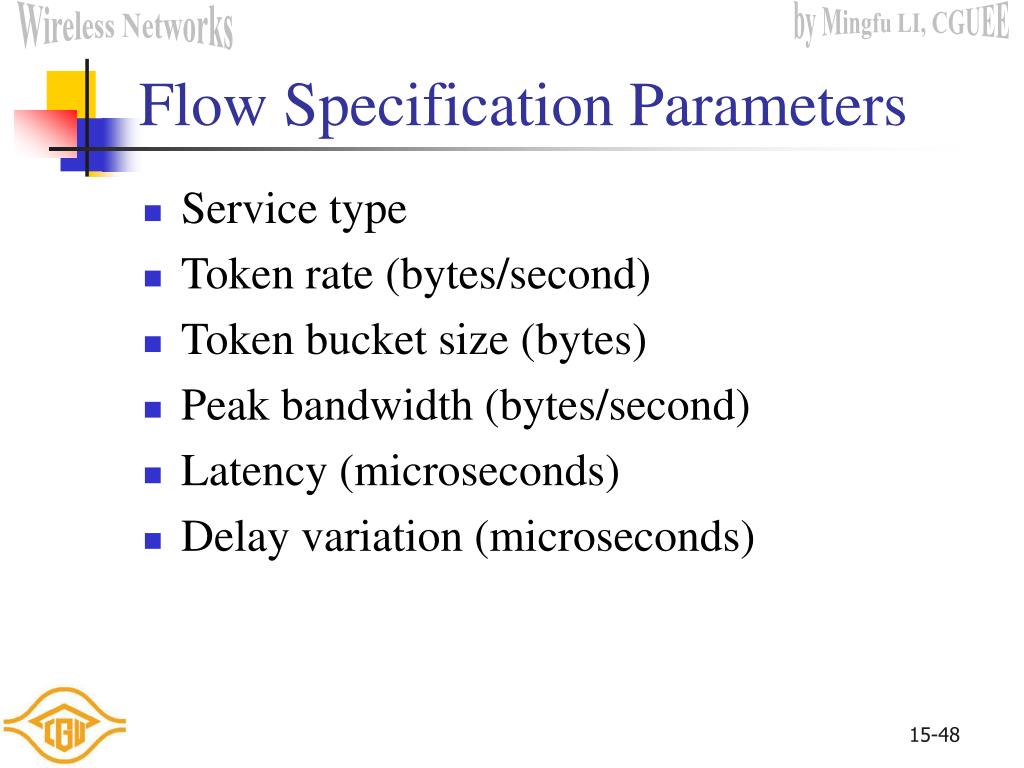 Wireless Networks

by Mingfu LI, CGUEE

Flow Specification Parameters

- Service type
- Token rate (bytes/second)
- Token bucket size (bytes)
- Peak bandwidth (bytes/second)
- Latency (microseconds)
- Delay variation (microseconds)

CGU

15-48